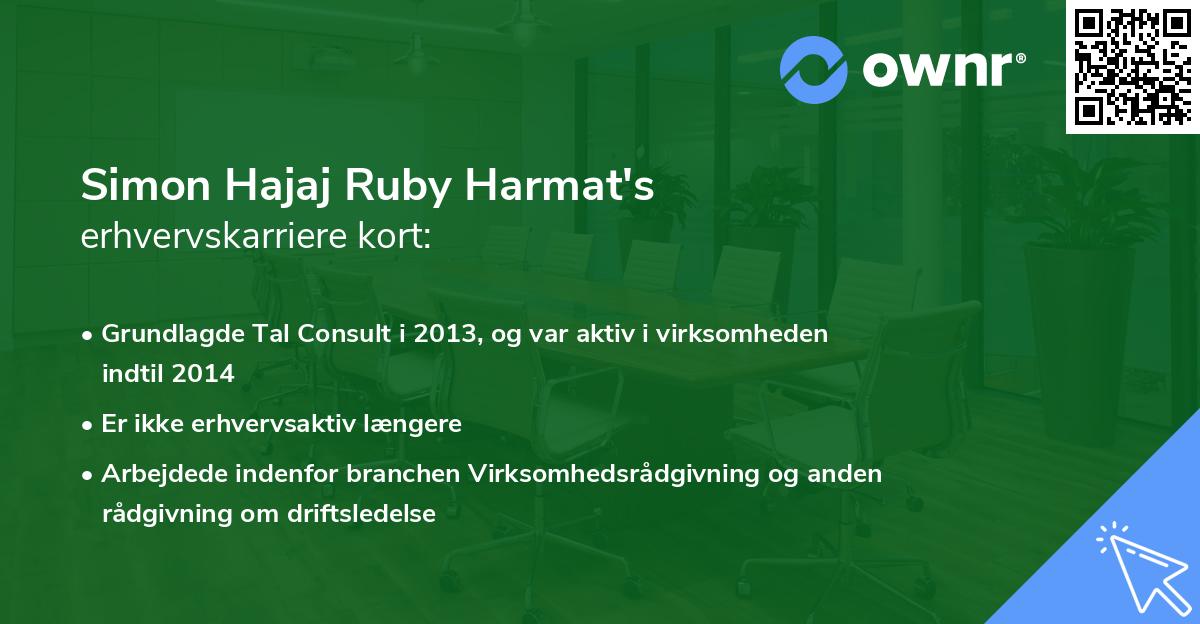 ownr®

Simon Hajaj Ruby Harmat's
erhvervskarriere kort:

• Grundlagde Tal Consult i 2013, og var aktiv i virksomheden indtil 2014
• Er ikke erhvervsaktiv længere
• Arbejdede indenfor branchen Virksomhedsrådgivning og anden rådgivning om driftsledelse